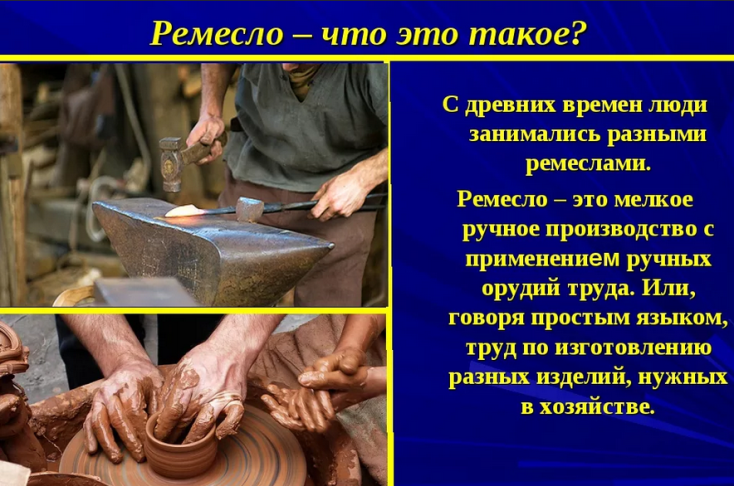 Ремесло – что это такое?

С древних времен люди занимались разными ремеслами.

Ремесло – это мелкое ручное производство с применением ручных орудий труда. Или, говоря простым языком, труд по изготовлению разных изделий, нужных в хозяйстве.